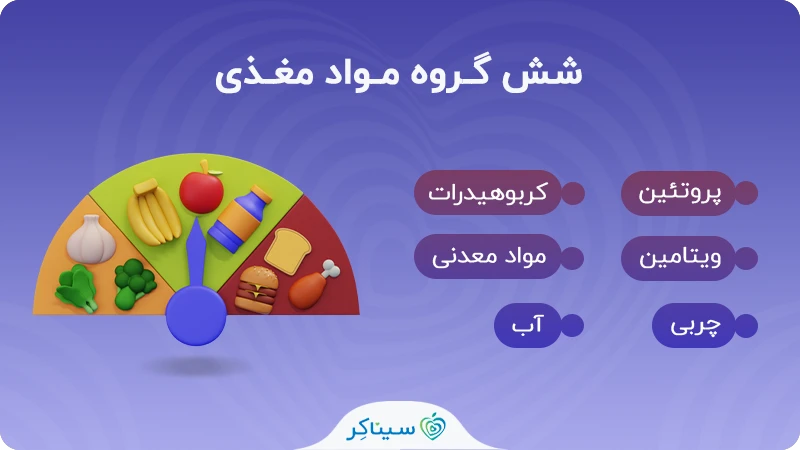 شش گروه مواد مغذی

پروتئین

کربوهیدرات

ویتامین

مواد معدنی

چربی

آب

سیناکِر